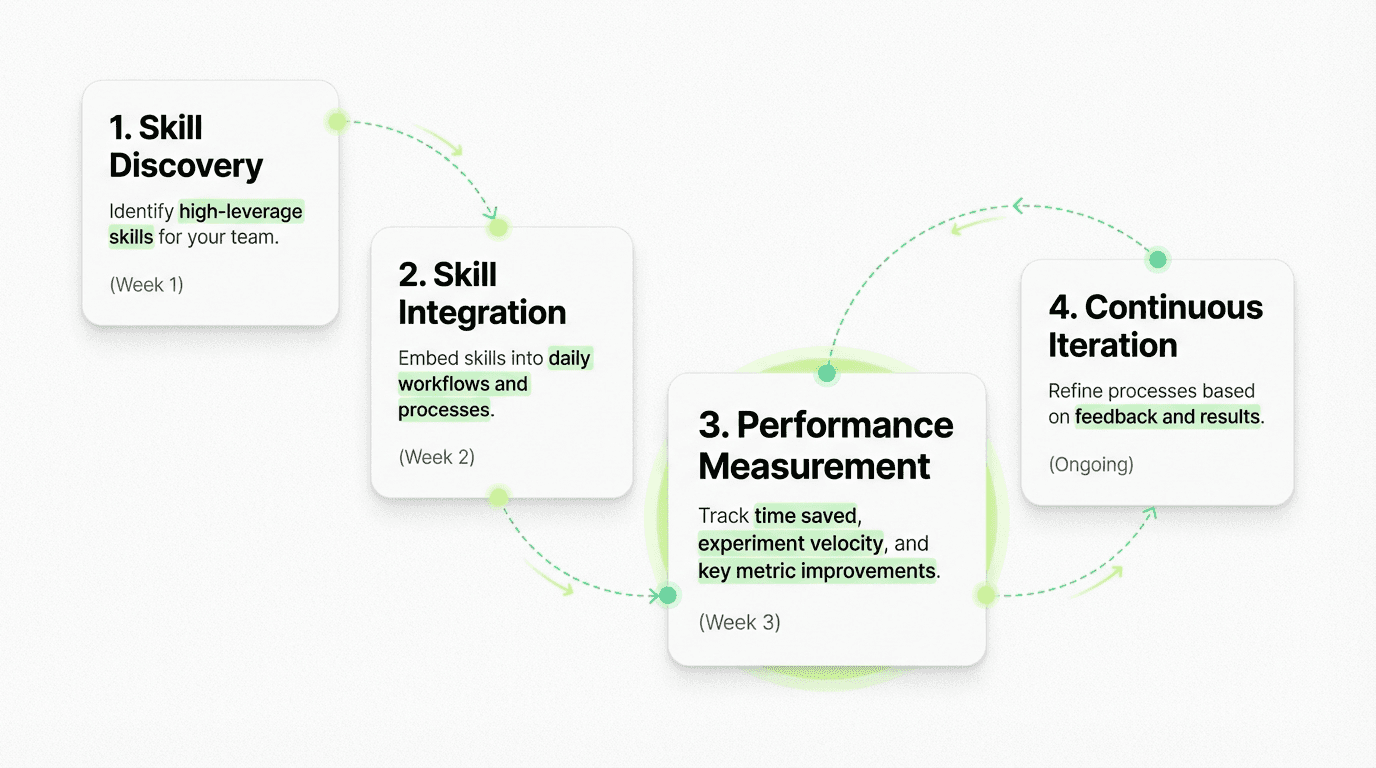 1. Skill Discovery

Identify high-leverage skills for your team.

(Week 1)

2. Skill Integration

Embed skills into daily workflows and processes.

(Week 2)

3. Performance Measurement

Track time saved, experiment velocity, and key metric improvements.

(Week 3)

4. Continuous Iteration

Refine processes based on feedback and results.

(Ongoing)